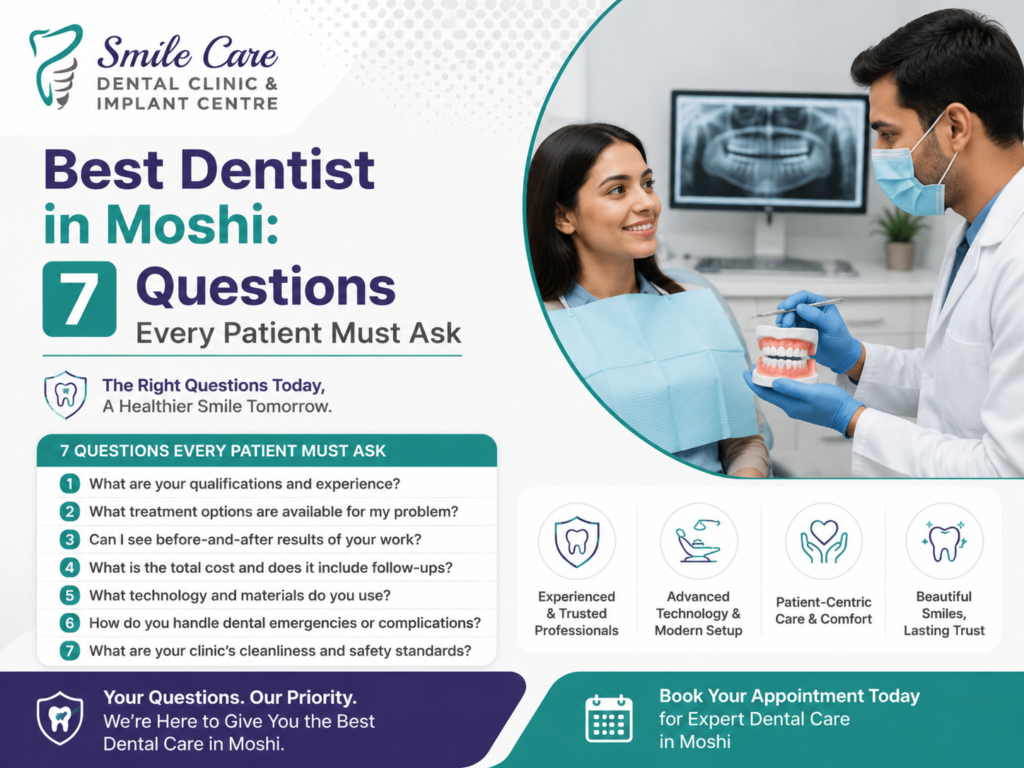 Smile Care
DENTAL CLINIC &
IMPLANT CENTRE

Best Dentist in Moshi:
7 Questions
Every Patient Must Ask

The Right Questions Today,
A Healthier Smile Tomorrow.

7 QUESTIONS EVERY PATIENT MUST ASK
1 What are your qualifications and experience?
2 What treatment options are available for my problem?
3 Can I see before-and-after results of your work?
4 What is the total cost and does it include follow-ups?
5 What technology and materials do you use?
6 How do you handle dental emergencies or complications?
7 What are your clinic's cleanliness and safety standards?

Experienced & Trusted Professionals

Advanced Technology & Modern Setup

Patient-Centric Care & Comfort

Beautiful Smiles, Lasting Trust

Your Questions. Our Priority.
We're Here to Give You the Best Dental Care in Moshi.

Book Your Appointment Today
for Expert Dental Care in Moshi